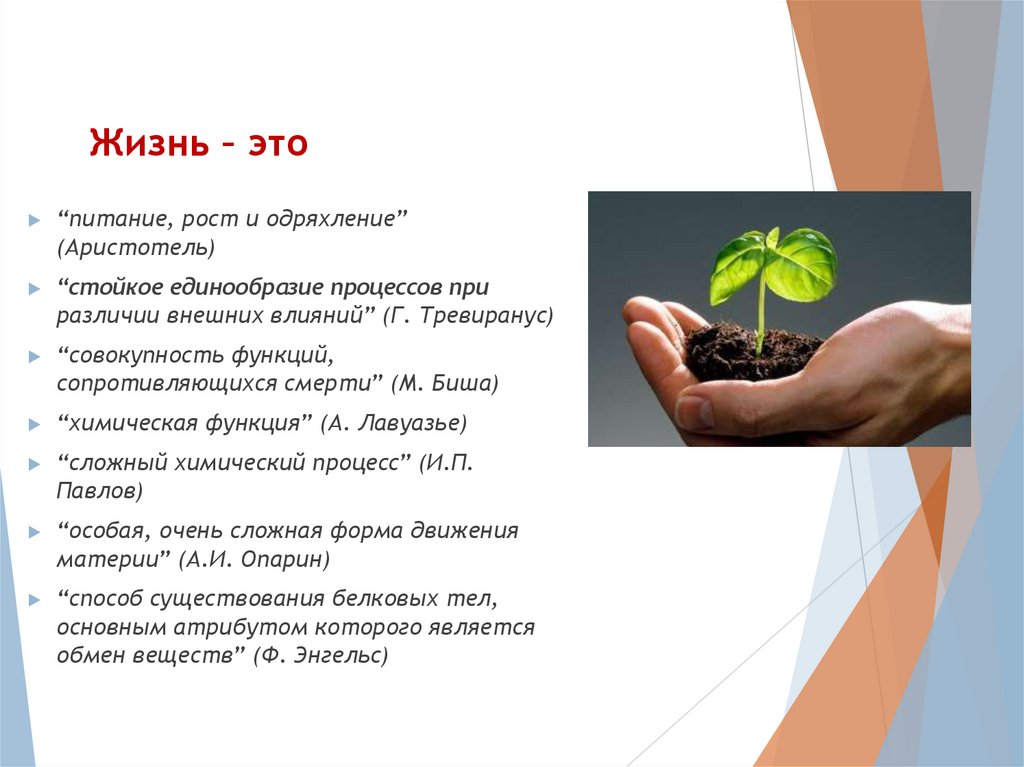 Жизнь – это

“питание, рост и одряхление” (Аристотель)

“стойкое единообразие процессов при различии внешних влияний” (Г. Тревиранус)

“совокупность функций, сопротивляющихся смерти” (М. Биша)

“химическая функция” (А. Лавуазье)

“сложный химический процесс” (И.П. Павлов)

“особая, очень сложная форма движения материи” (А.И. Опарин)

“способ существования белковых тел, основным атрибутом которого является обмен веществ” (Ф. Энгельс)